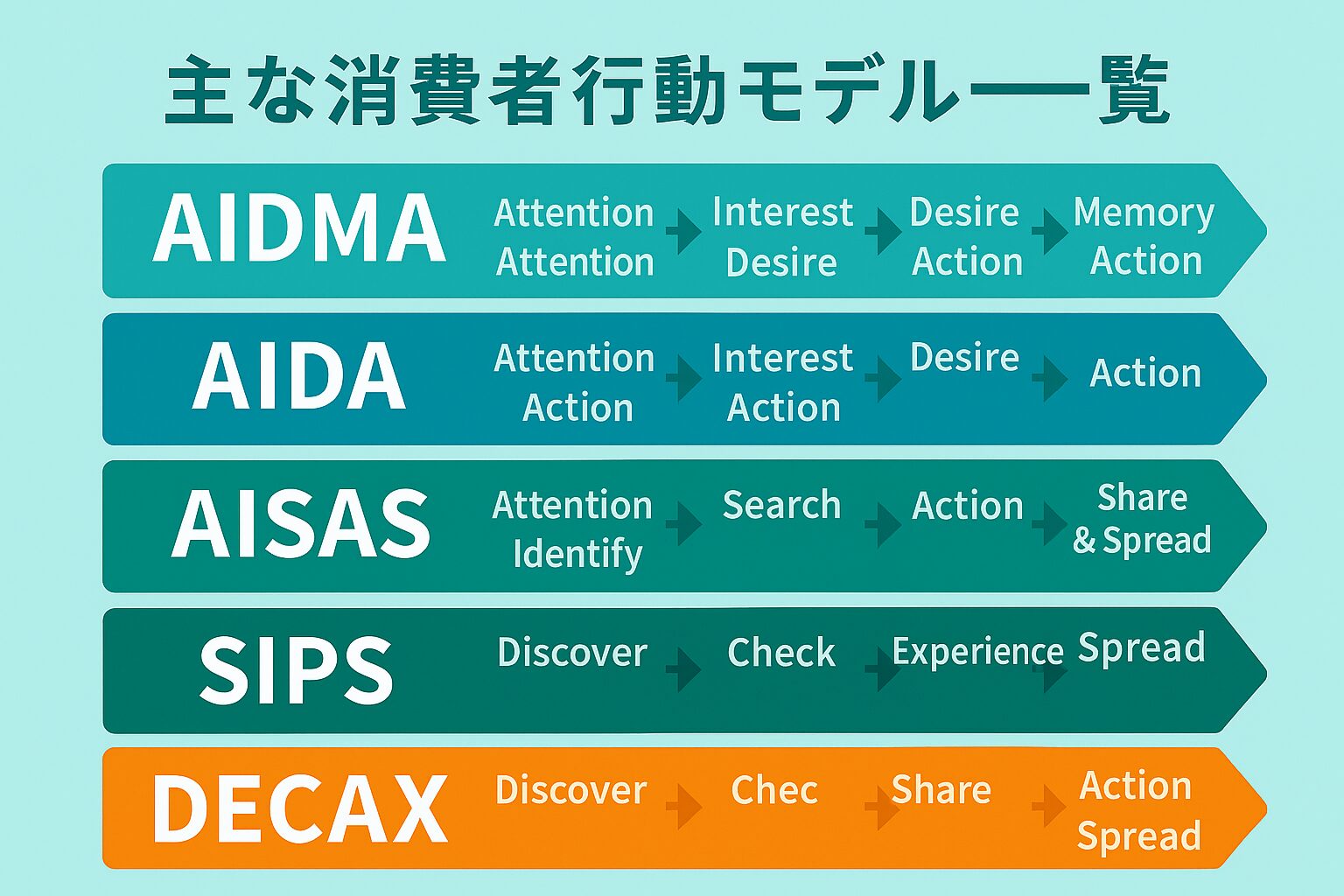 主な消費者行動モデル一覧

AIDMA
Attention
Attention
Interest
Desire
Desire
Action
Memory
Action

AIDA
Attention
Action
Interest
Action
Desire
Action

AISAS
Attention
Identify
Search
Action
Share
& Spread

SIPS
Discover
Check
Experience
Spread

DECAX
Discover
Chec
Share
Action
Spread